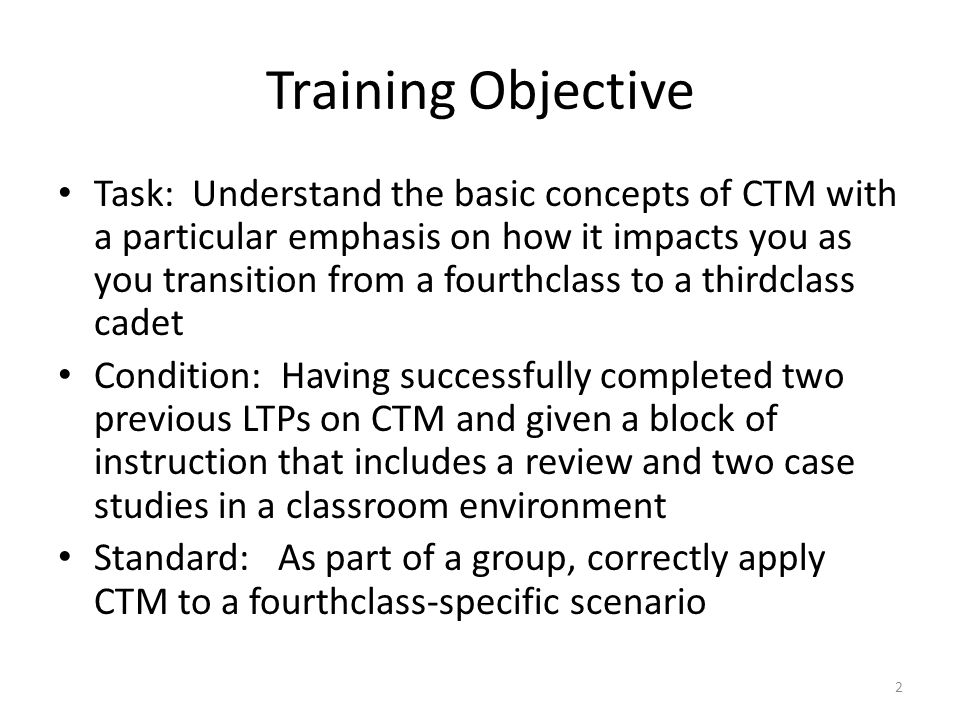 Training Objective

• Task: Understand the basic concepts of CTM with a particular emphasis on how it impacts you as you transition from a fourthclass to a thirdclass cadet

• Condition: Having successfully completed two previous LTPs on CTM and given a block of instruction that includes a review and two case studies in a classroom environment

• Standard: As part of a group, correctly apply CTM to a fourthclass-specific scenario

2